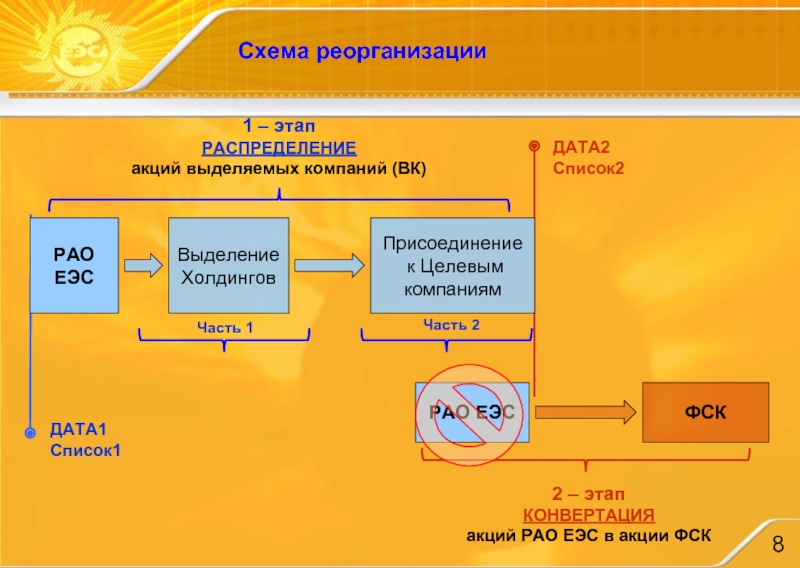 ЕЭС

Схема реорганизации

1 – этап
РАСПРЕДЕЛЕНИЕ
акций выделяемых компаний (ВК)

ДАТА2
Список2

РАО ЕЭС

Выделение Холдингов

Присоединение к Целевым компаниям

Часть 1

Часть 2

РАО ЕЭС

ФСК

ДАТА1
Список1

2 – этап
КОНВЕРТАЦИЯ
акций РАО ЕЭС в акции ФСК

8